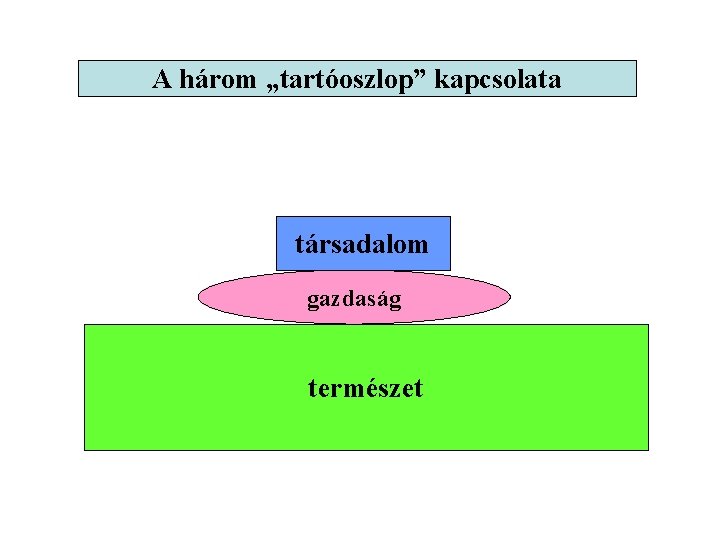 A három „tartóoszlop” kapcsolata

társadalom

gazdaság

természet